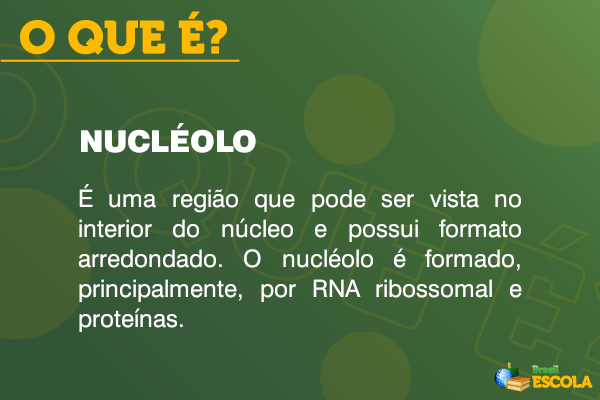 O QUE É?

NUCLÉOLO

É uma região que pode ser vista no interior do núcleo e possui formato arredondado. O nucléolo é formado, principalmente, por RNA ribossomal e proteínas.

Brasil ESCOLA